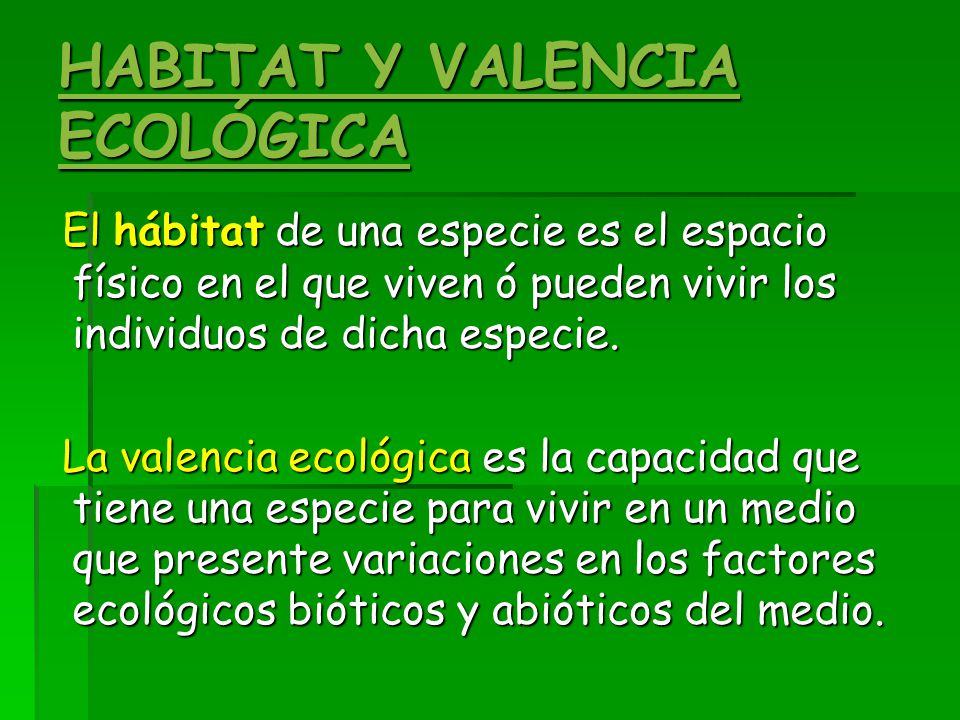 HABITAT Y VALENCIA ECOLÓGICA

El hábitat de una especie es el espacio físico en el que viven ó pueden vivir los individuos de dicha especie.

La valencia ecológica es la capacidad que tiene una especie para vivir en un medio que presente variaciones en los factores ecológicos bióticos y abióticos del medio.